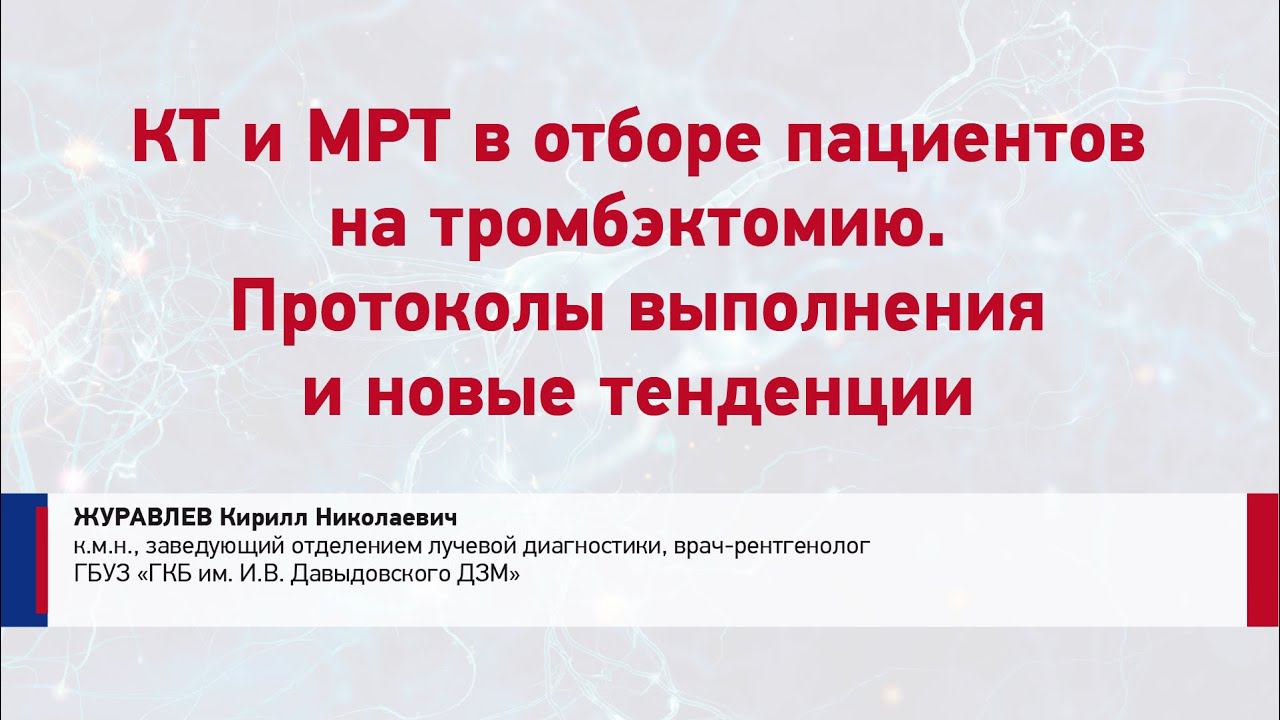 КТ и МРТ в отборе пациентов на тромбэктомию. Протоколы выполнения и новые тенденции

ЖУРАВЛЕВ Кирилл Николаевич
к.м.н., заведующий отделением лучевой диагностики, врач-рентгенолог
ГБУЗ «ГКБ им. И.В. Давыдовского ДЗМ»